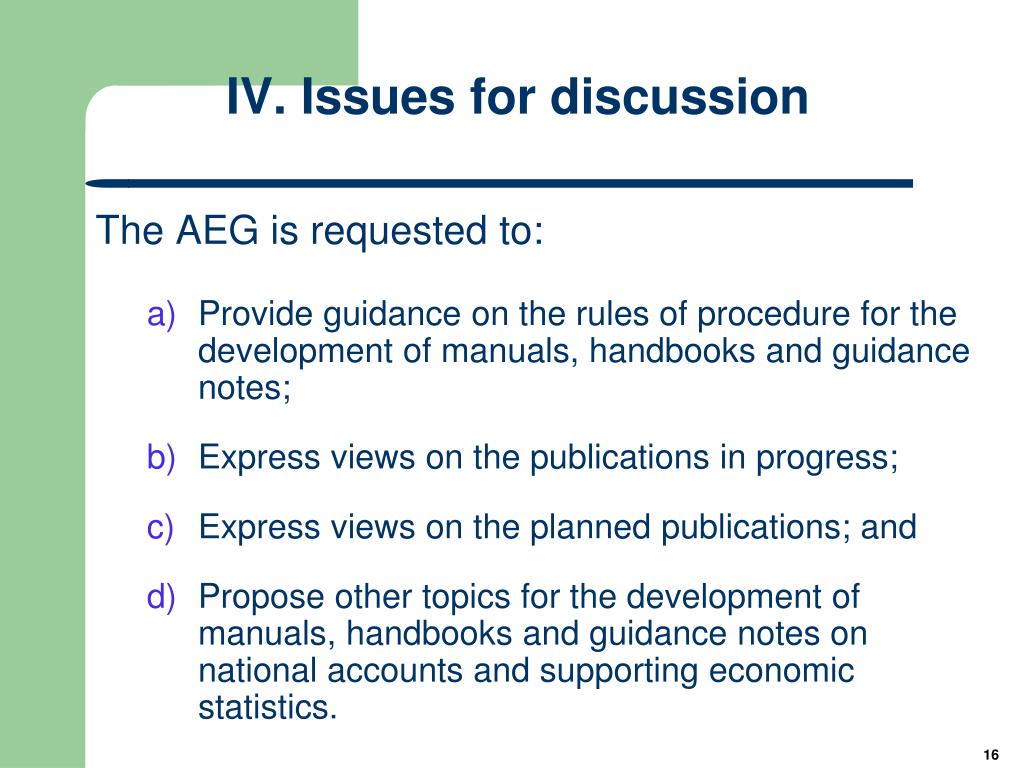 IV. Issues for discussion

The AEG is requested to:

a) Provide guidance on the rules of procedure for the development of manuals, handbooks and guidance notes;

b) Express views on the publications in progress;

c) Express views on the planned publications; and

d) Propose other topics for the development of manuals, handbooks and guidance notes on national accounts and supporting economic statistics.

16